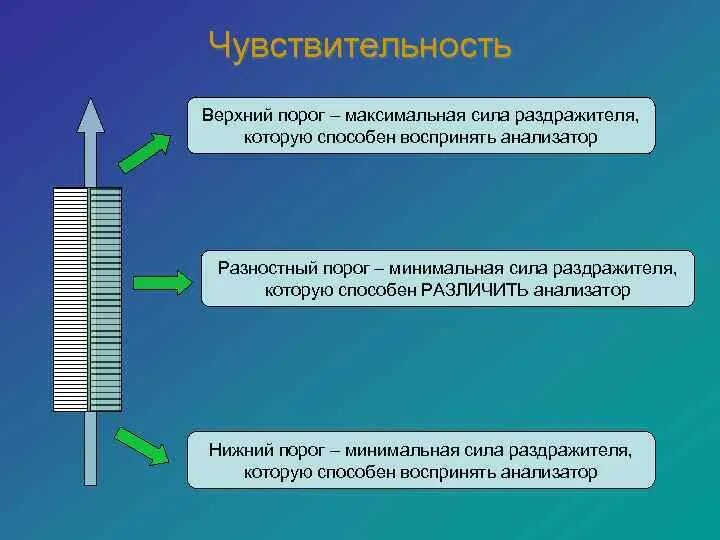 Чувствительность

Верхний порог – максимальная сила раздражителя, которую способен воспринять анализатор

Разностный порог – минимальная сила раздражителя, которую способен РАЗЛИЧИТЬ анализатор

Нижний порог – минимальная сила раздражителя, которую способен воспринять анализатор